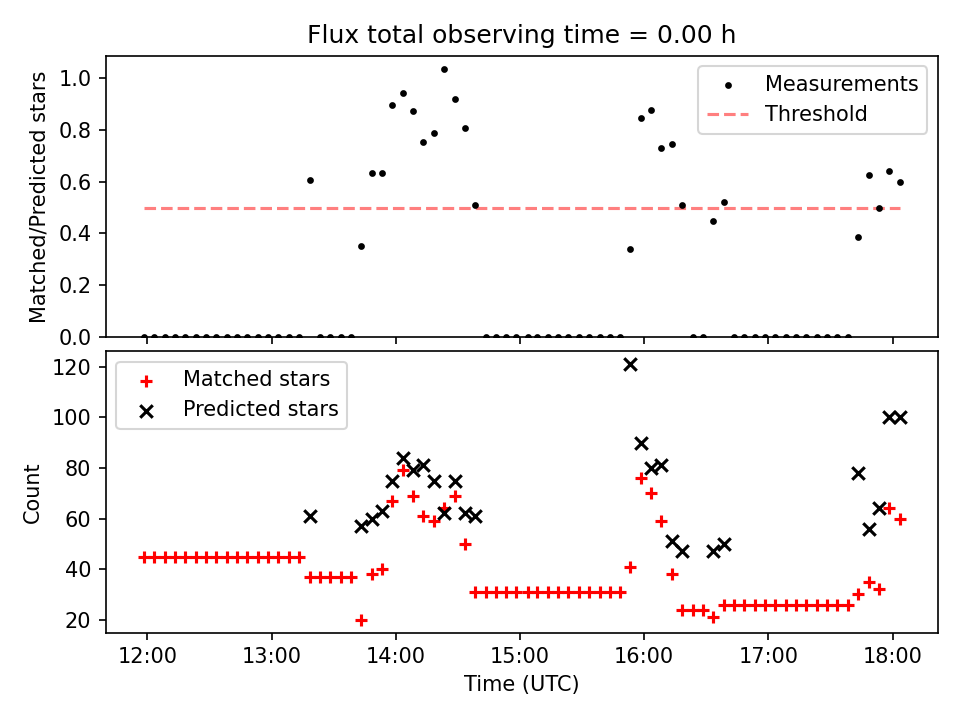 Flux total observing time = 0.00 h

Matched/Predicted stars

1.0
0.8
0.6
0.4
0.2
0.0

Measurements
Threshold

Count

120
100
80
60
40
20

Matched stars
Predicted stars

12:00
13:00
14:00
15:00
16:00
17:00
18:00

Time (UTC)